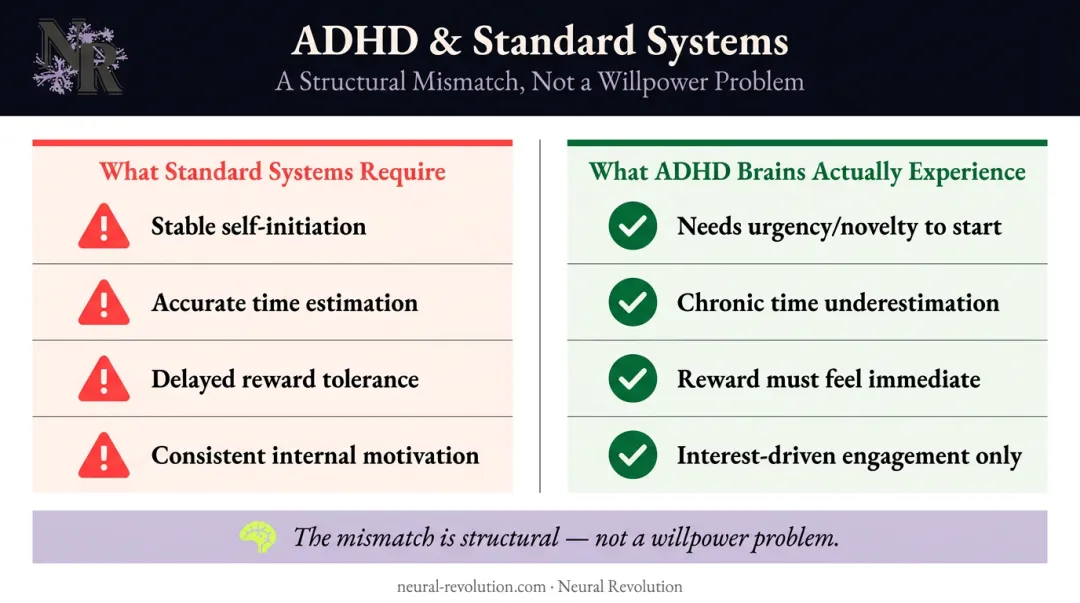 NR

ADHD & Standard Systems
A Structural Mismatch, Not a Willpower Problem

What Standard Systems Require

Stable self-initiation

Accurate time estimation

Delayed reward tolerance

Consistent internal motivation

What ADHD Brains Actually Experience

Needs urgency/novelty to start

Chronic time underestimation

Reward must feel immediate

Interest-driven engagement only

The mismatch is structural — not a willpower problem.

neural-revolution.com · Neural Revolution